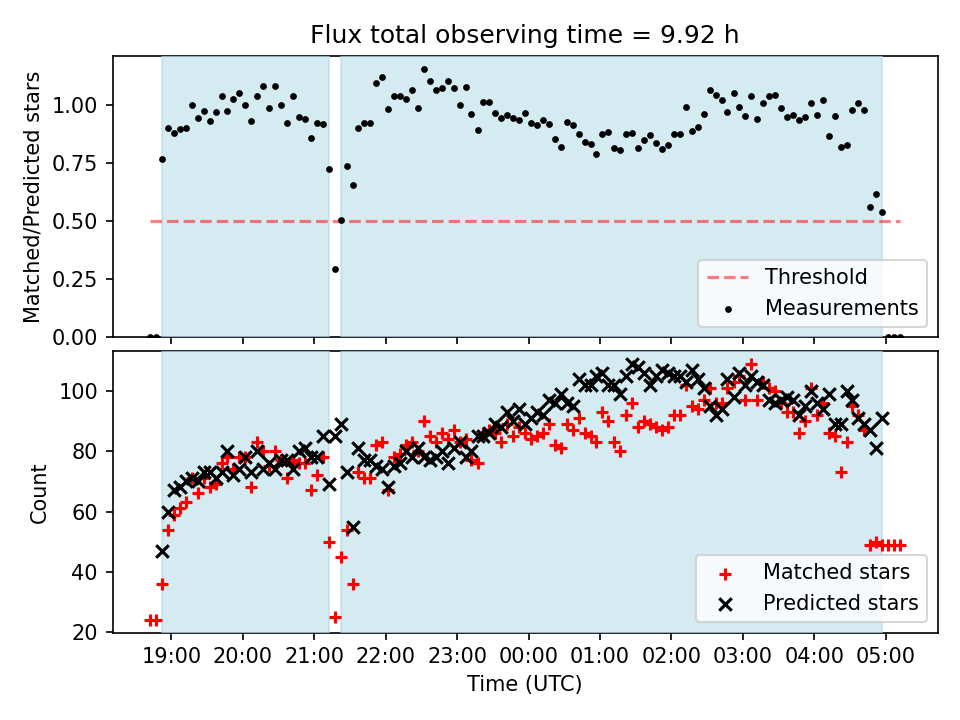 Flux total observing time = 9.92 h

Matched/Predicted stars

1.00
0.75
0.50
0.25
0.00

Threshold
Measurements

Count

100
80
60
40
20

Matched stars
Predicted stars

19:00 20:00 21:00 22:00 23:00 00:00 01:00 02:00 03:00 04:00 05:00

Time (UTC)